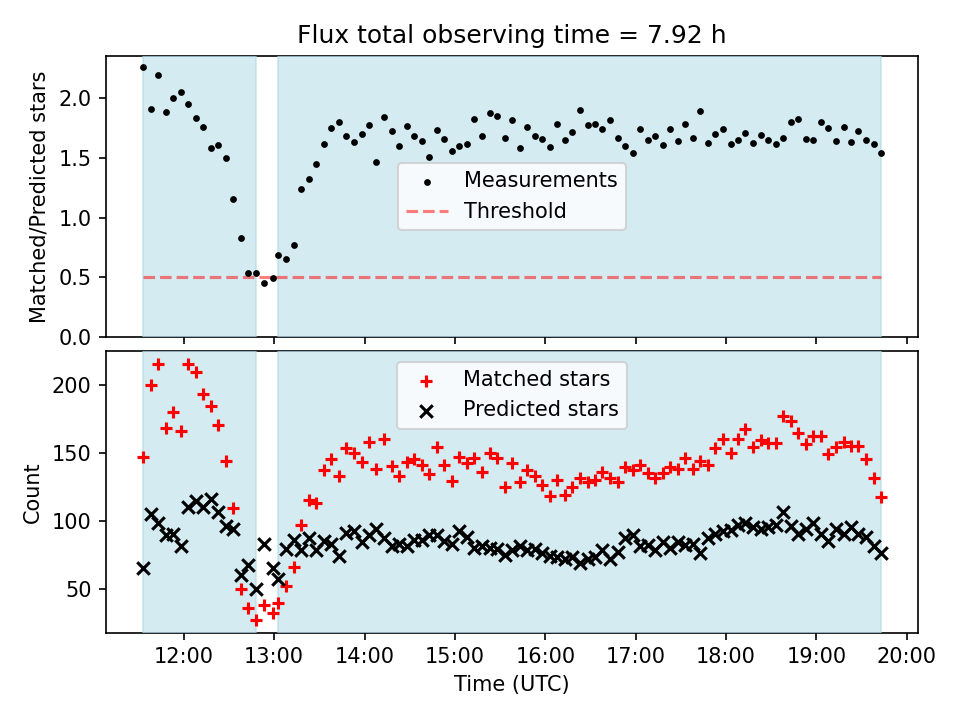 Flux total observing time = 7.92 h

Matched/Predicted stars

2.0
1.5
1.0
0.5
0.0

Measurements
Threshold

Count

200
150
100
50

Matched stars
Predicted stars

12:00 13:00 14:00 15:00 16:00 17:00 18:00 19:00 20:00

Time (UTC)